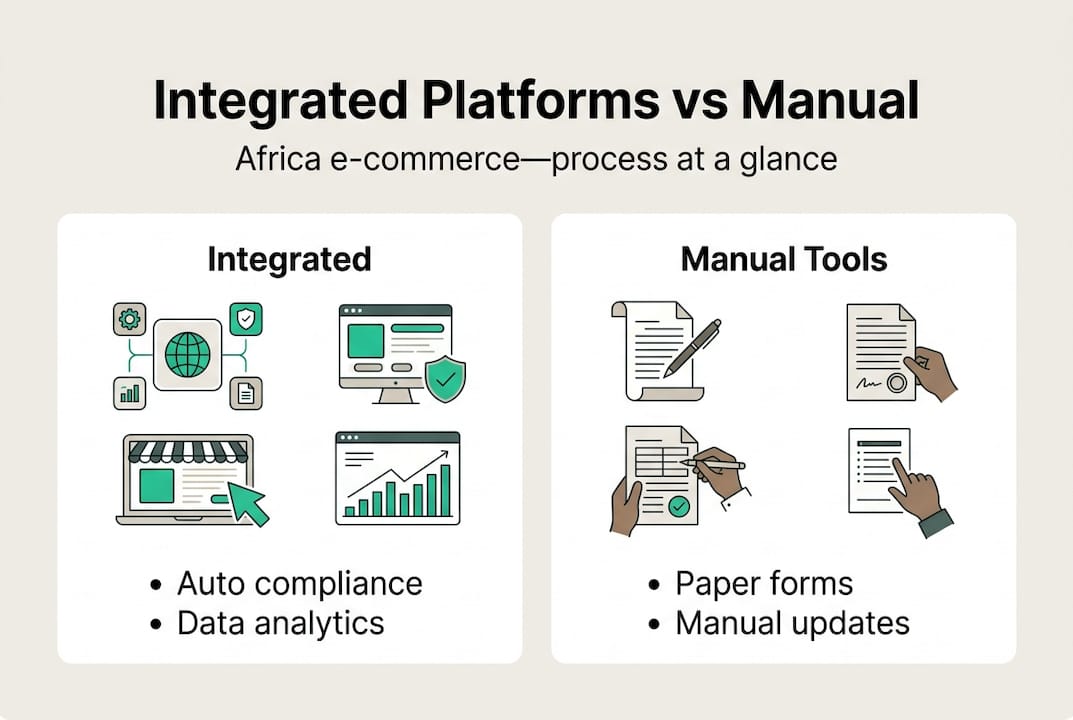 Integrated Platforms vs Manual

Africa e-commerce—process at a glance

Integrated

• Auto compliance
• Data analytics

Manual Tools

• Paper forms
• Manual updates